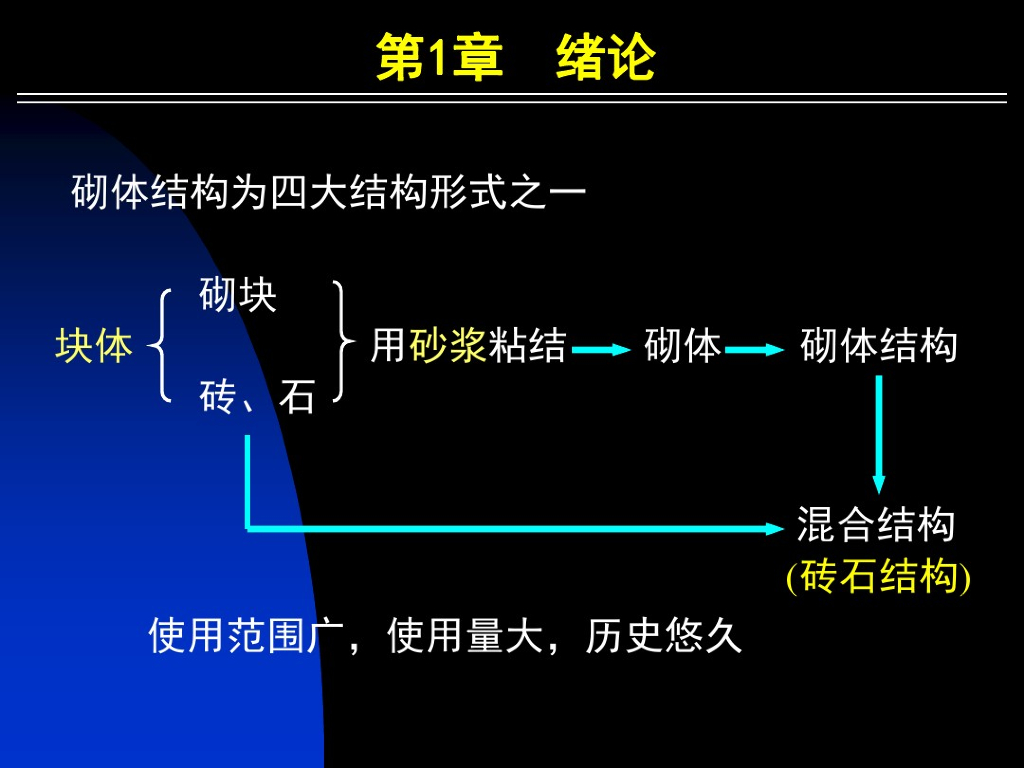 第1章　绪论

砌体结构为四大结构形式之一

块体 砌块 砖、石 用砂浆粘结 砌体 砌体结构

混合结构 (砖石结构)

使用范围广，使用量大，历史悠久